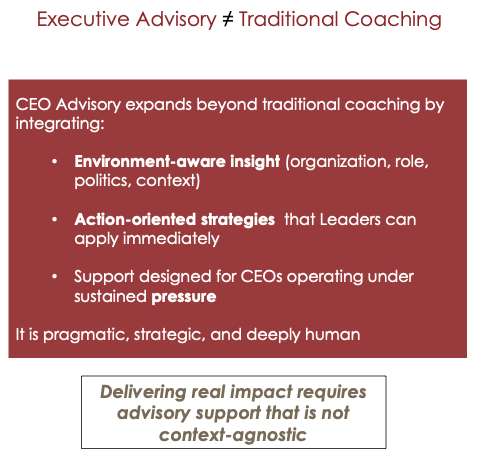 Executive Advisory ≠ Traditional Coaching

CEO Advisory expands beyond traditional coaching by integrating:

• Environment-aware insight (organization, role, politics, context)

• Action-oriented strategies that Leaders can apply immediately

• Support designed for CEOs operating under sustained pressure

It is pragmatic, strategic, and deeply human

Delivering real impact requires advisory support that is not context-agnostic